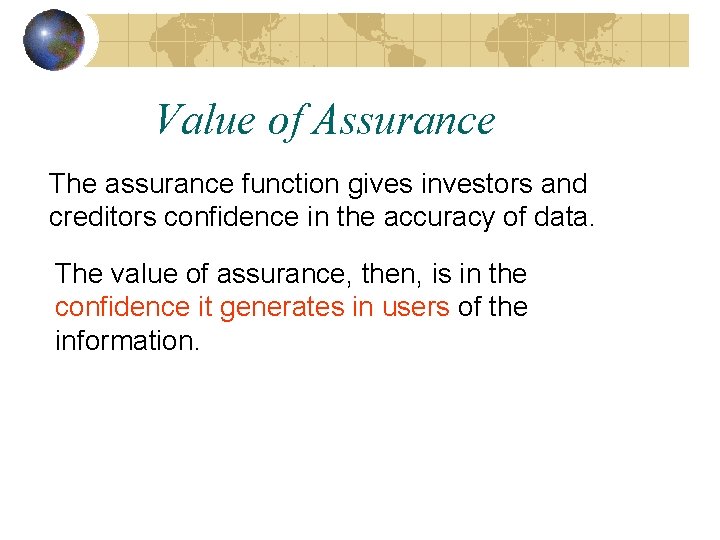 Value of Assurance

The assurance function gives investors and creditors confidence in the accuracy of data.

The value of assurance, then, is in the confidence it generates in users of the information.